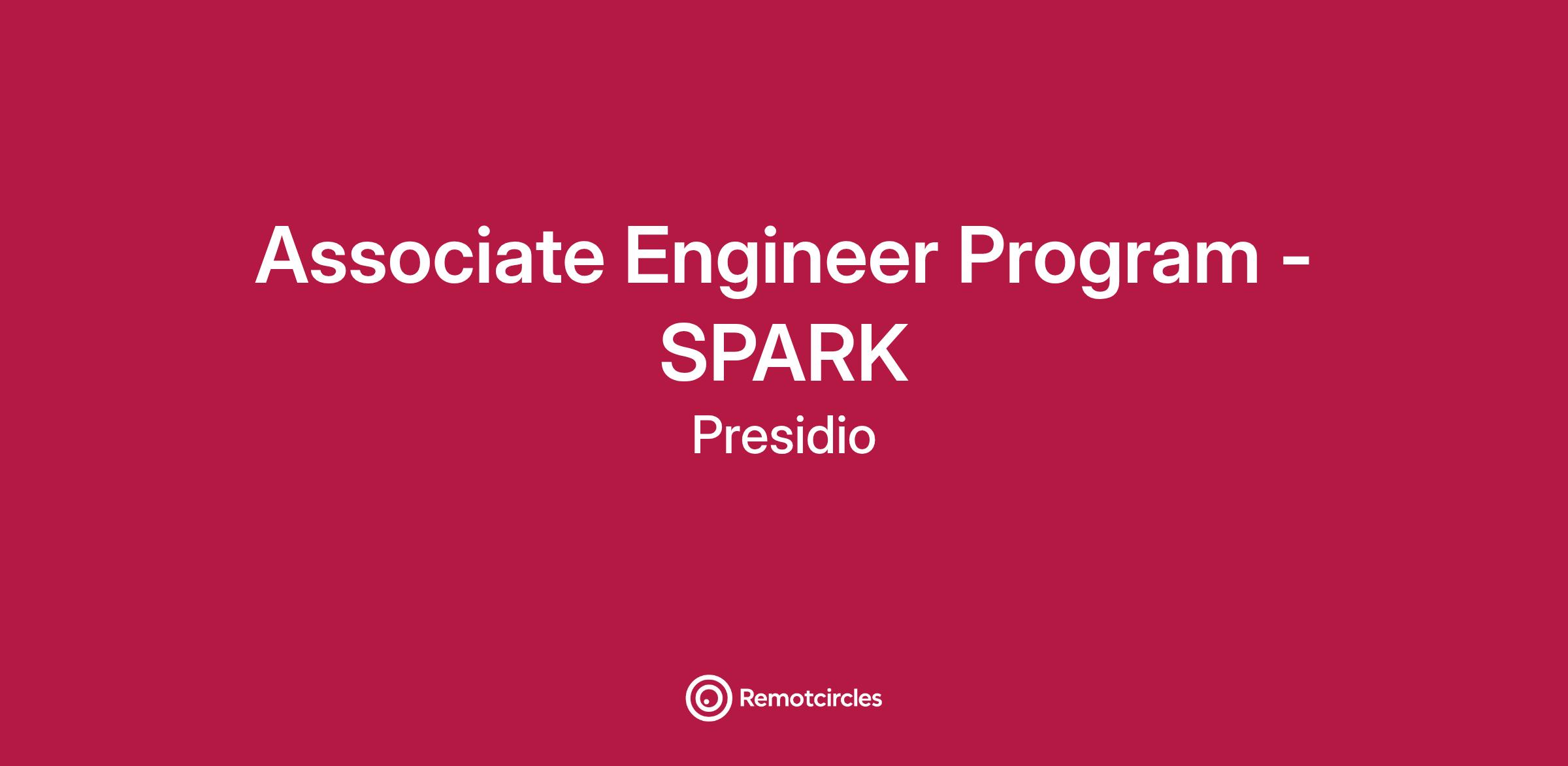 Associate Engineer Program - SPARK

Presidio

Remotcircles